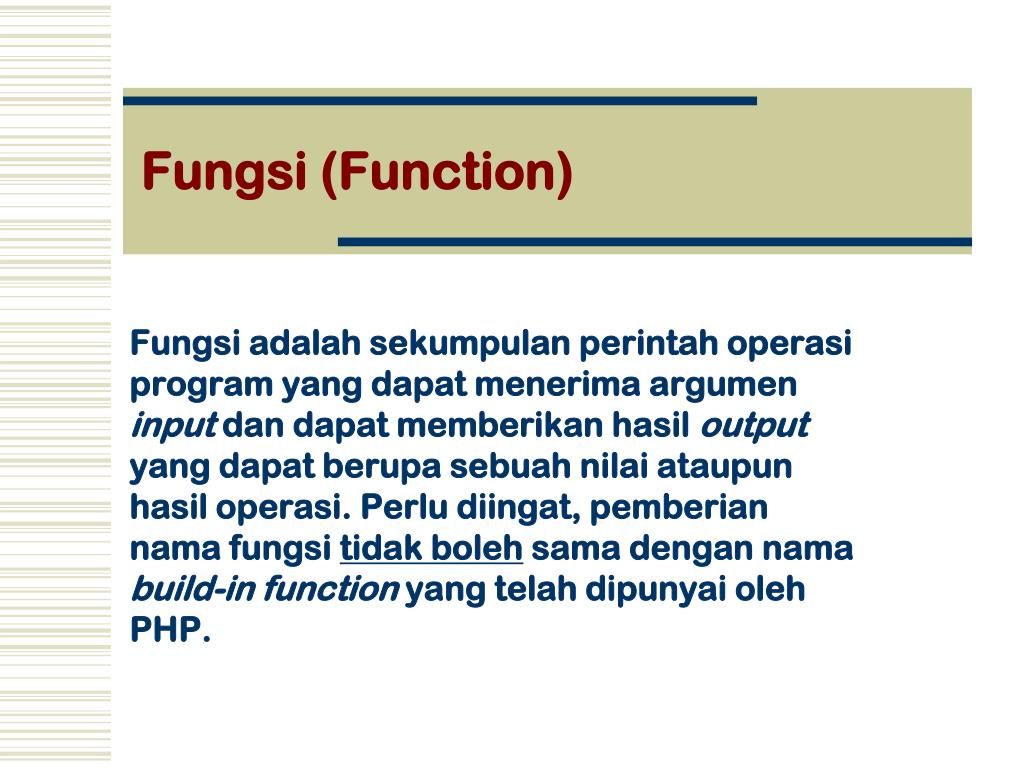 Fungsi (Function)

Fungsi adalah sekumpulan perintah operasi program yang dapat menerima argumen input dan dapat memberikan hasil output yang dapat berupa sebuah nilai ataupun hasil operasi. Perlu diingat, pemberian nama fungsi tidak boleh sama dengan nama build-in function yang telah dipunyai oleh PHP.